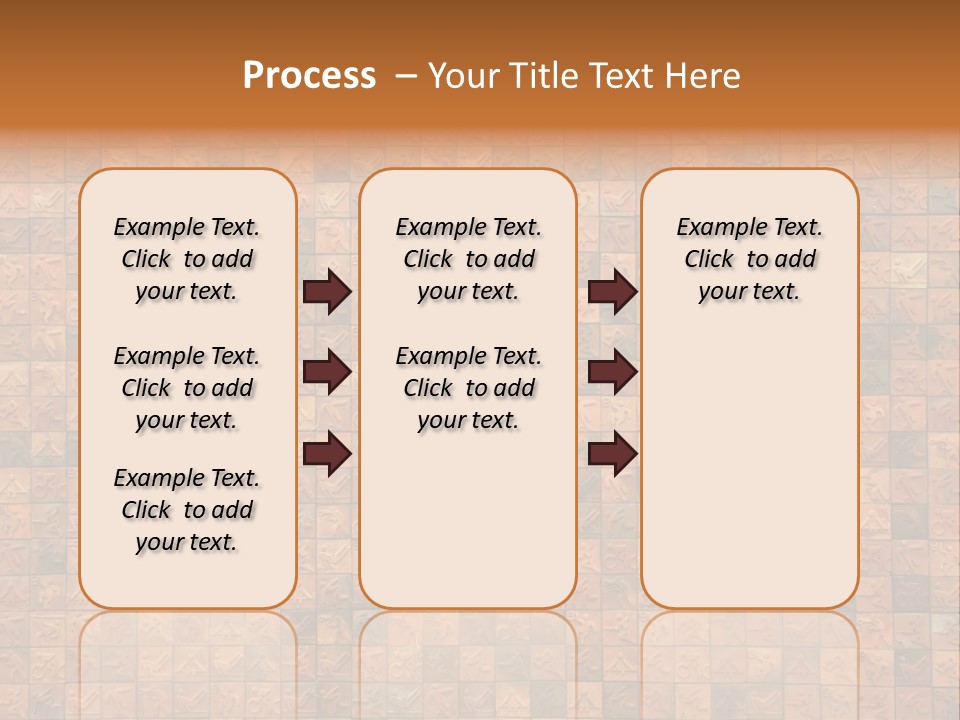 Process – Your Title Text Here

Example Text. Click to add your text.

Example Text. Click to add your text.

Example Text. Click to add your text.

Example Text. Click to add your text.

Example Text. Click to add your text.

Example Text. Click to add your text.